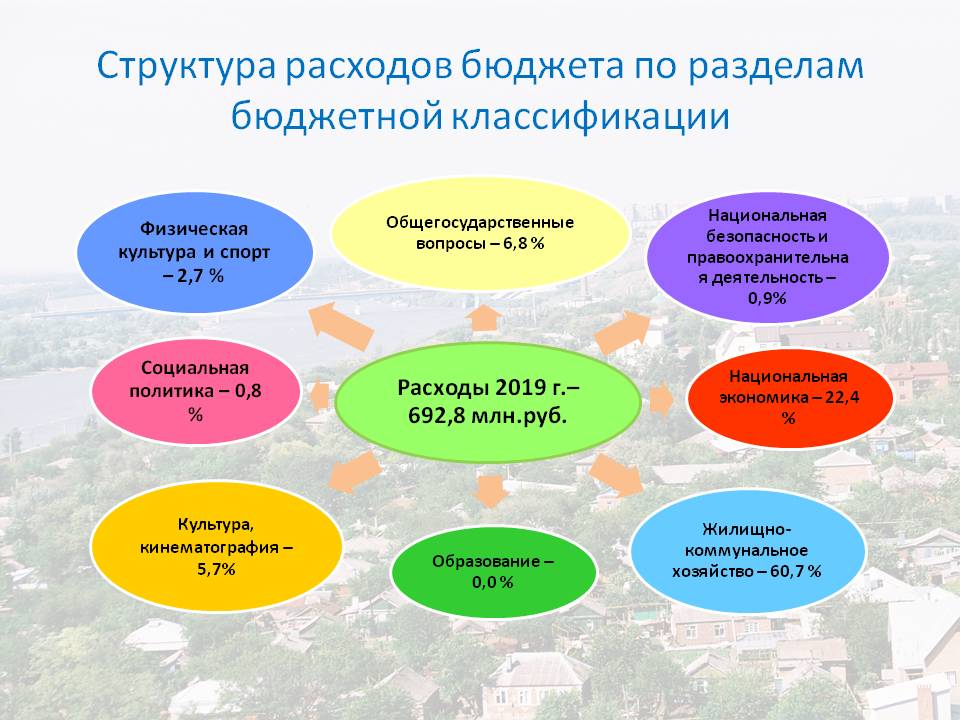 Структура расходов бюджета по разделам бюджетной классификации

Физическая культура и спорт – 2,7 %

Общегосударственные вопросы – 6,8 %

Национальная безопасность и правоохранительная деятельность – 0,9%

Социальная политика – 0,8 %

Расходы 2019 г.– 692,8 млн.руб.

Национальная экономика – 22,4 %

Культура, кинематография – 5,7%

Образование – 0,0 %

Жилищно-коммунальное хозяйство – 60,7 %